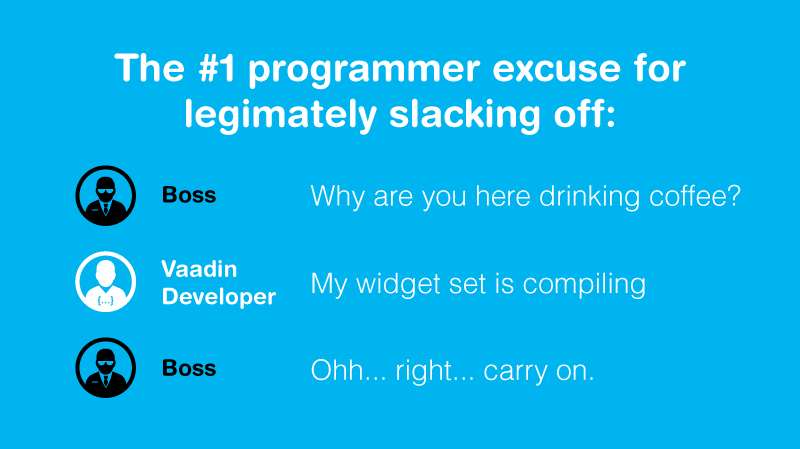 The #1 programmer excuse for legimately slacking off:

Boss

Why are you here drinking coffee?

{...}

Vaadin Developer

My widget set is compiling

Boss

Ohh... right... carry on.